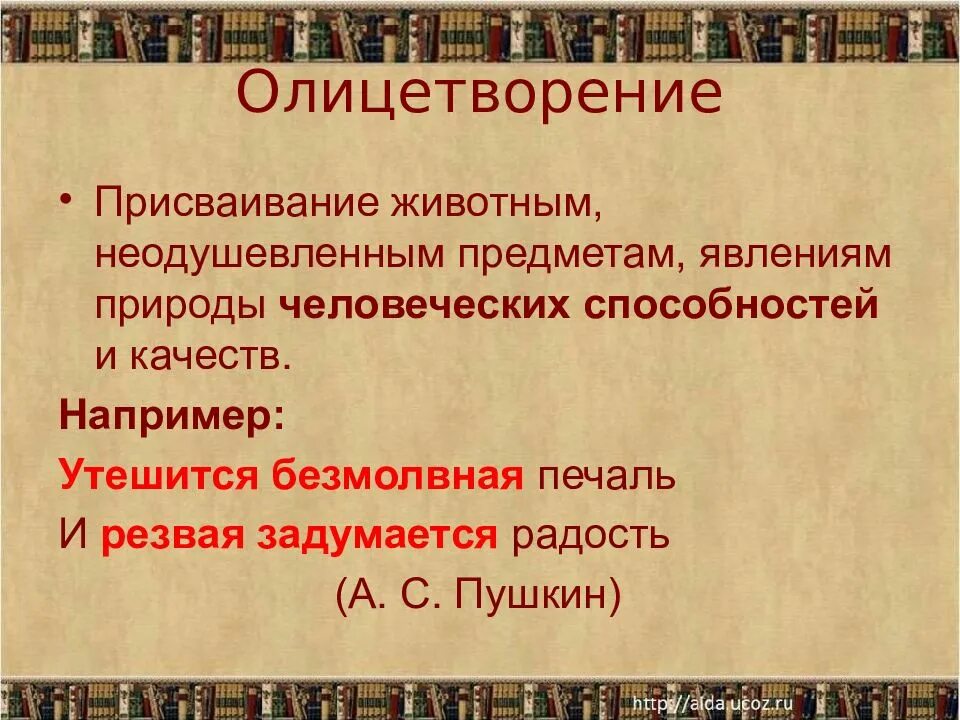 Олицетворение

• Присваивание животным, неодушевленным предметам, явлениям природы человеческих способностей и качеств.

Например:

Утешится безмолвная печаль

И резвая задумается радость

(А. С. Пушкин)

http://aida.ucoz.ru